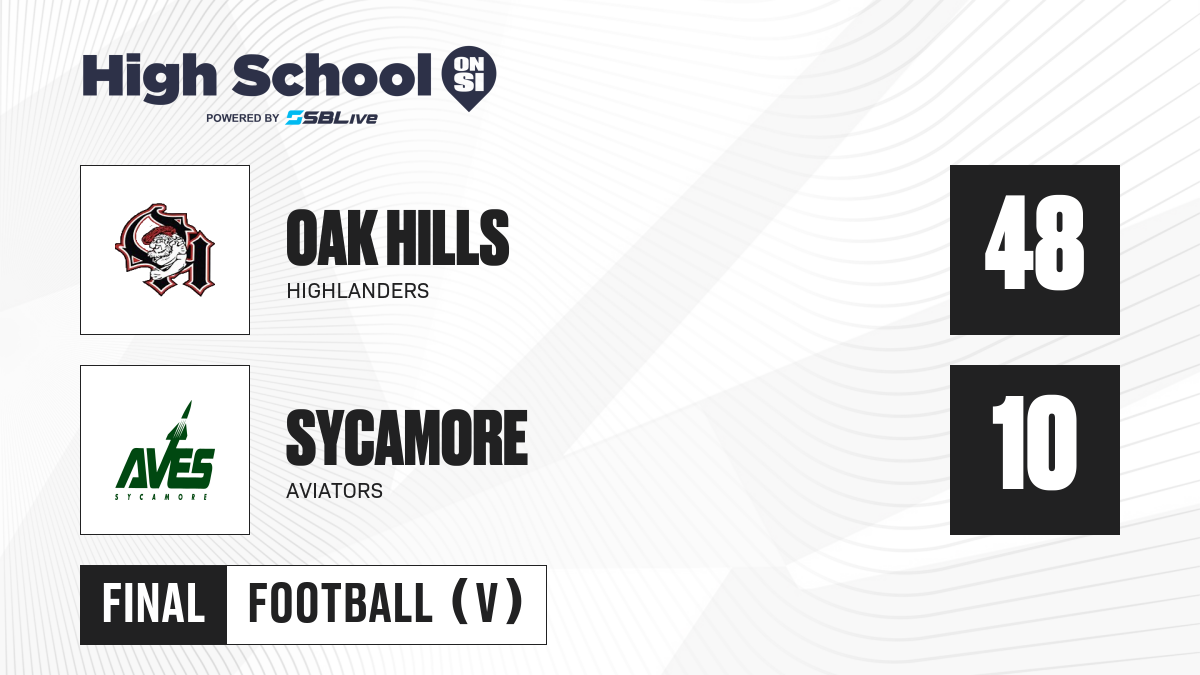 High School ON SI
POWERED BY SBLive

OH

OAK HILLS
HIGHLANDERS

48

AVES
SYCAMORE

SYCAMORE
AVIATORS

10

FINAL FOOTBALL (V)